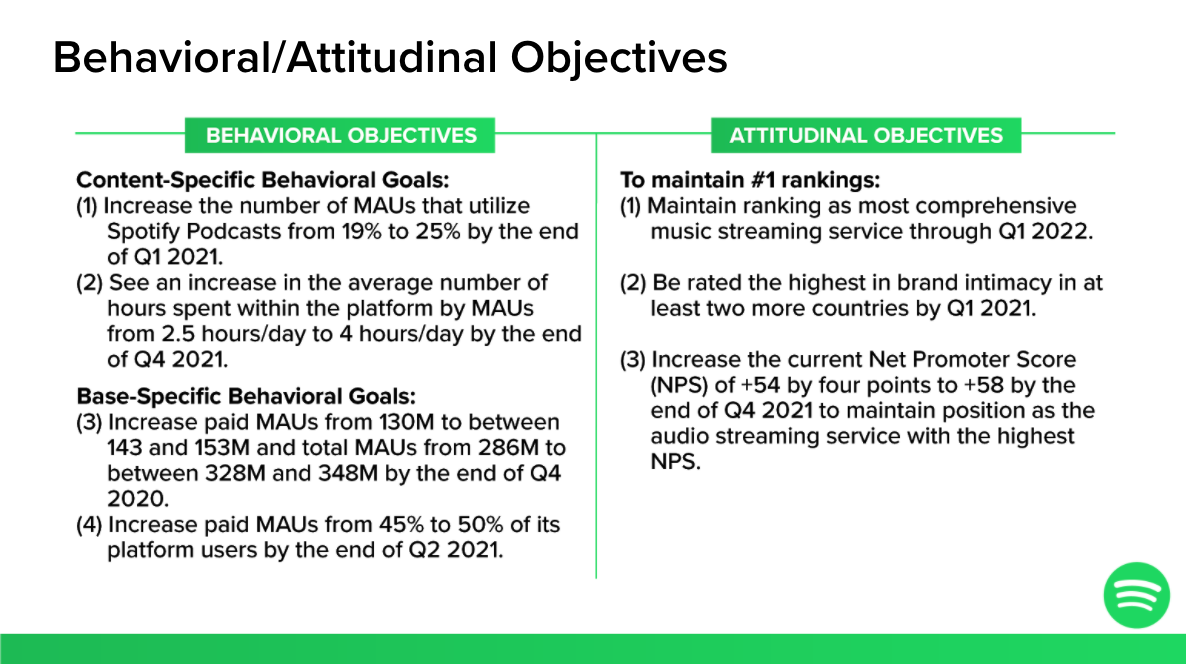 Behavioral/Attitudinal Objectives

BEHAVIORAL OBJECTIVES

Content-Specific Behavioral Goals:
(1) Increase the number of MAUs that utilize Spotify Podcasts from 19% to 25% by the end of Q1 2021.
(2) See an increase in the average number of hours spent within the platform by MAUs from 2.5 hours/day to 4 hours/day by the end of Q4 2021.

Base-Specific Behavioral Goals:
(3) Increase paid MAUs from 130M to between 143 and 153M and total MAUs from 286M to between 328M and 348M by the end of Q4 2020.
(4) Increase paid MAUs from 45% to 50% of its platform users by the end of Q2 2021.

ATTITUDINAL OBJECTIVES

To maintain #1 rankings:
(1) Maintain ranking as most comprehensive music streaming service through Q1 2022.

(2) Be rated the highest in brand intimacy in at least two more countries by Q1 2021.

(3) Increase the current Net Promoter Score (NPS) of +54 by four points to +58 by the end of Q4 2021 to maintain position as the audio streaming service with the highest NPS.